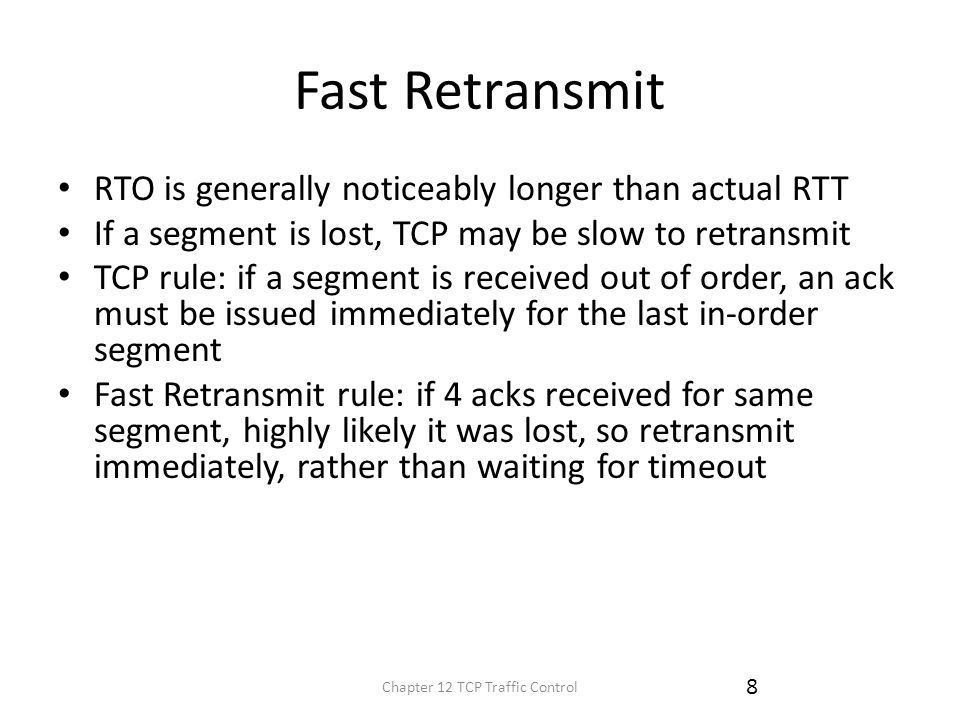 Fast Retransmit

• RTO is generally noticeably longer than actual RTT
• If a segment is lost, TCP may be slow to retransmit
• TCP rule: if a segment is received out of order, an ack must be issued immediately for the last in-order segment
• Fast Retransmit rule: if 4 acks received for same segment, highly likely it was lost, so retransmit immediately, rather than waiting for timeout

Chapter 12 TCP Traffic Control

8